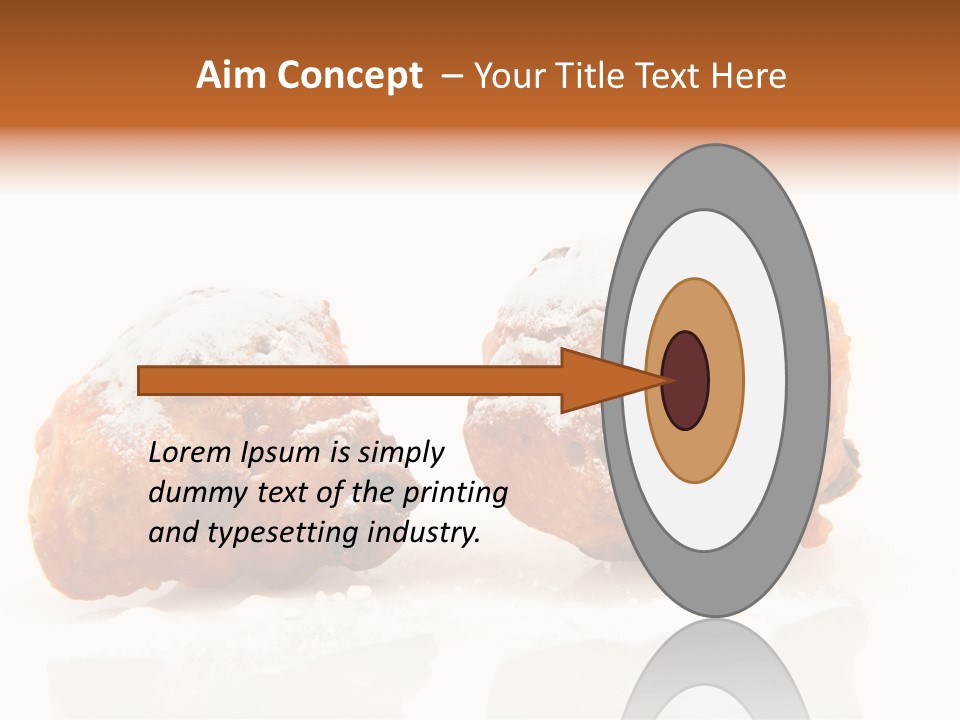 Aim Concept – Your Title Text Here

Lorem Ipsum is simply dummy text of the printing and typesetting industry.